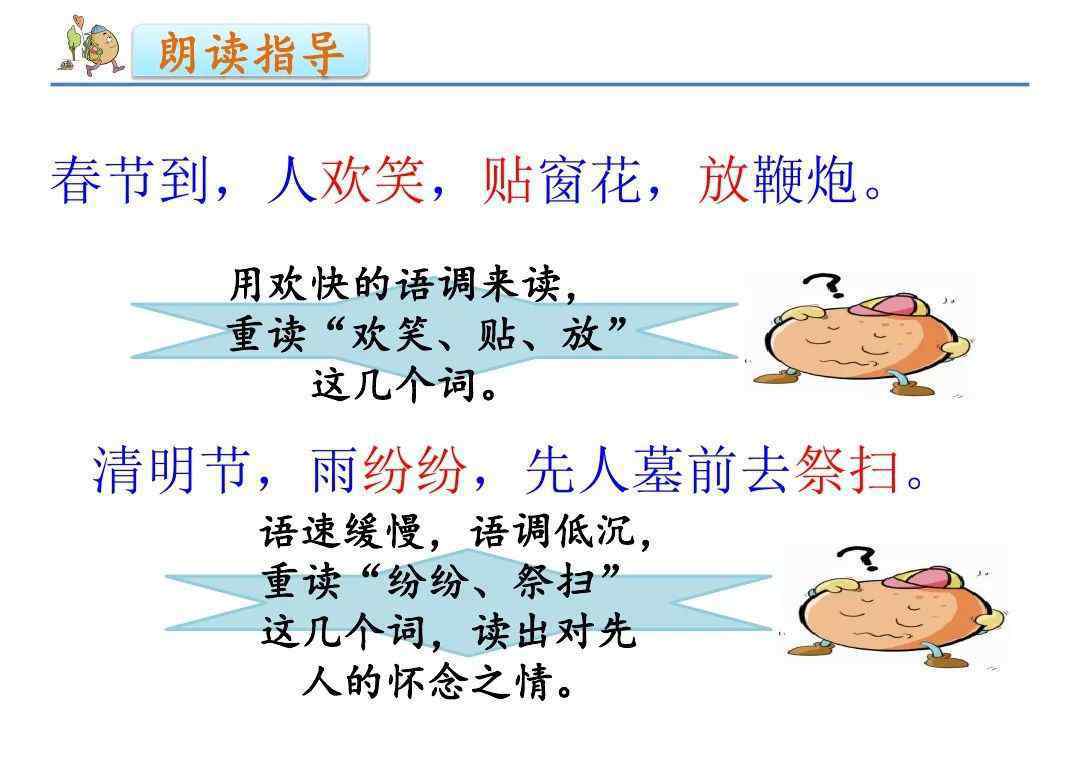 朗读指导

春节到，人欢笑，贴窗花，放鞭炮。

用欢快的语调来读，重读“欢笑、贴、放”这几个词。

？

清明节，雨纷纷，先人墓前去祭扫。

语速缓慢，语调低沉，重读“纷纷、祭扫”这几个词，读出对先人的怀念之情。

？